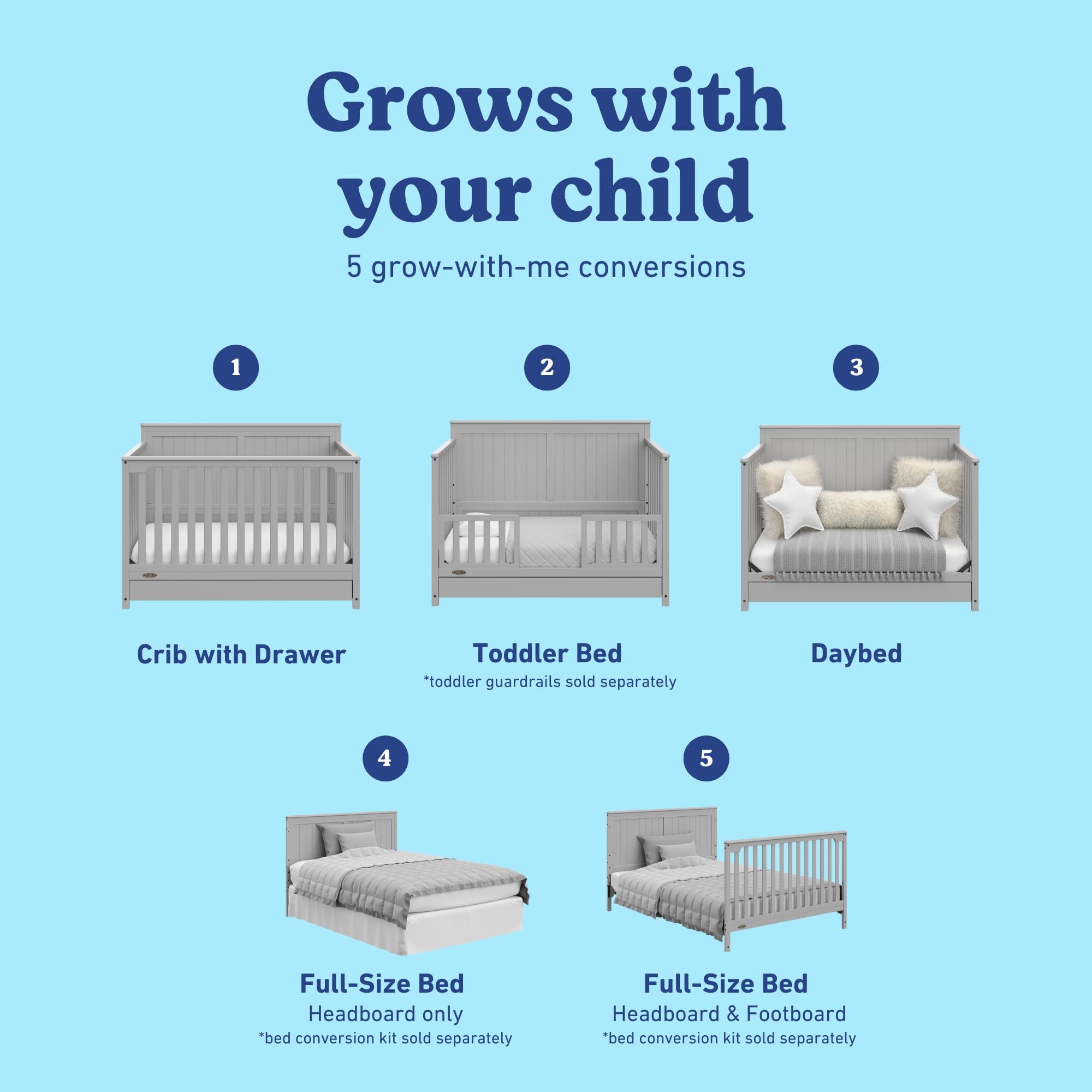 Grows with your child

5 grow-with-me conversions

1

Crib with Drawer

2

Toddler Bed
*toddler guardrails sold separately

3

Daybed

4

Full-Size Bed
Headboard only
*bed conversion kit sold separately

5

Full-Size Bed
Headboard & Footboard
*bed conversion kit sold separately